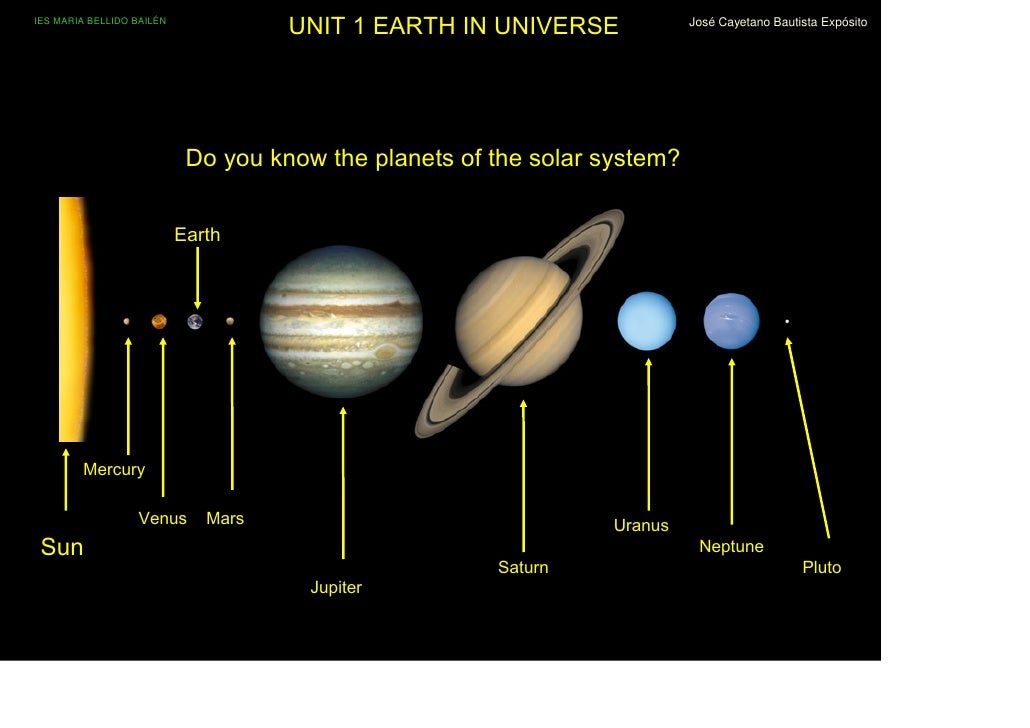 IES MARIA BELLIDO BAILÉN

UNIT 1 EARTH IN UNIVERSE

José Cayetano Bautista Expósito

Do you know the planets of the solar system?

Earth

Mercury

Venus

Mars

Sun

Jupiter

Saturn

Uranus

Neptune

Pluto